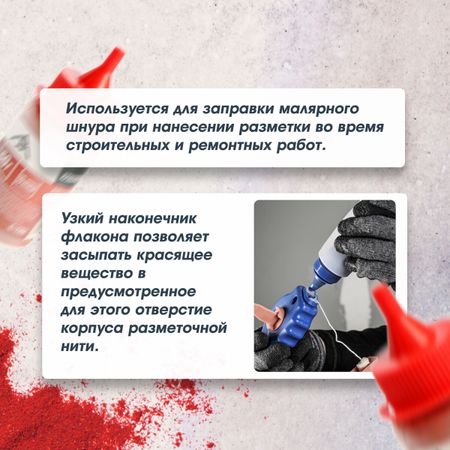 Используется для заправки малярного шнура при нанесении разметки во время строительных и ремонтных работ.

Узкий наконечник флакона позволяет засыпать красящее вещество в предусмотренное для этого отверстие корпуса разметочной нити.